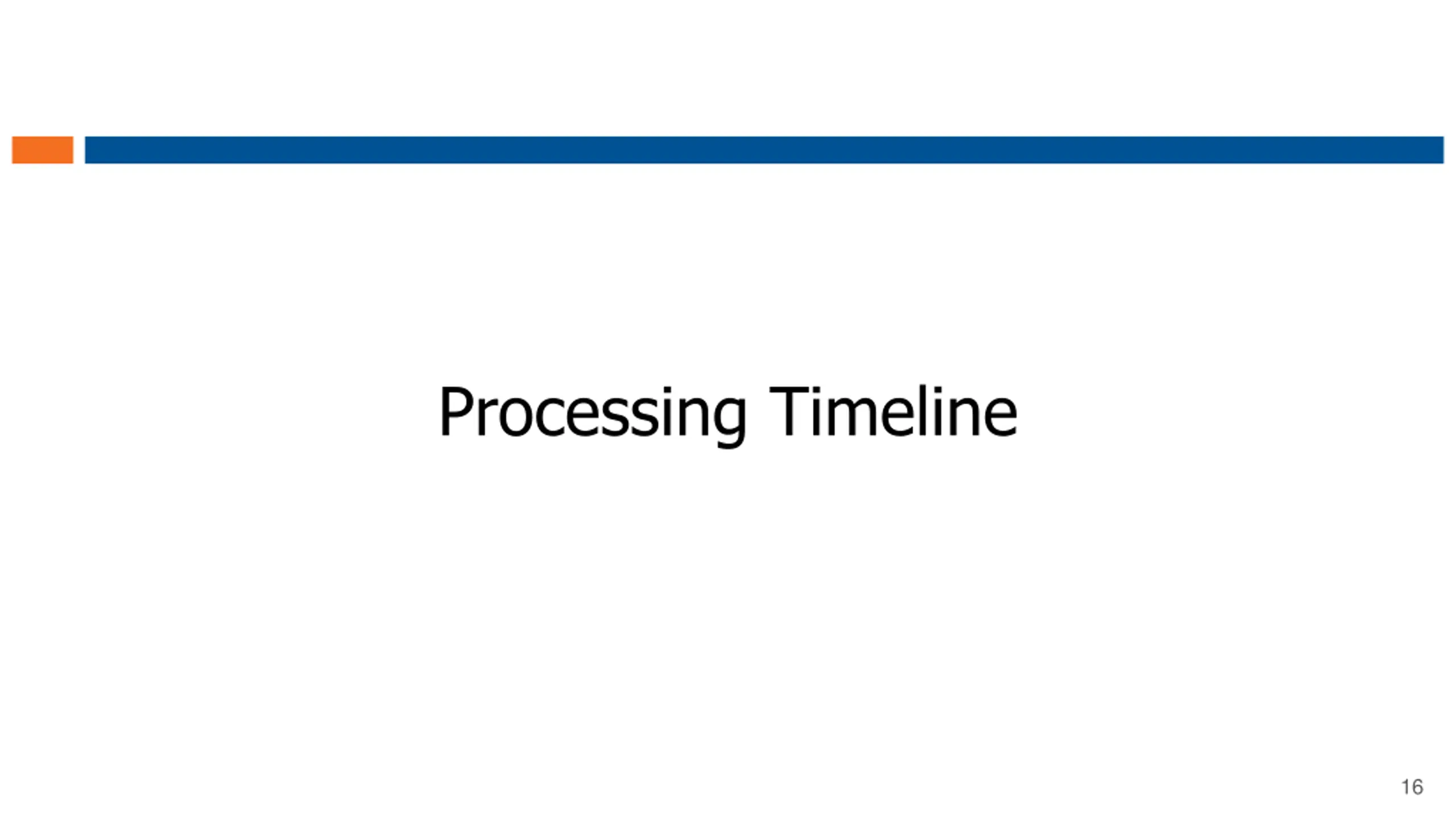 Processing Timeline

16